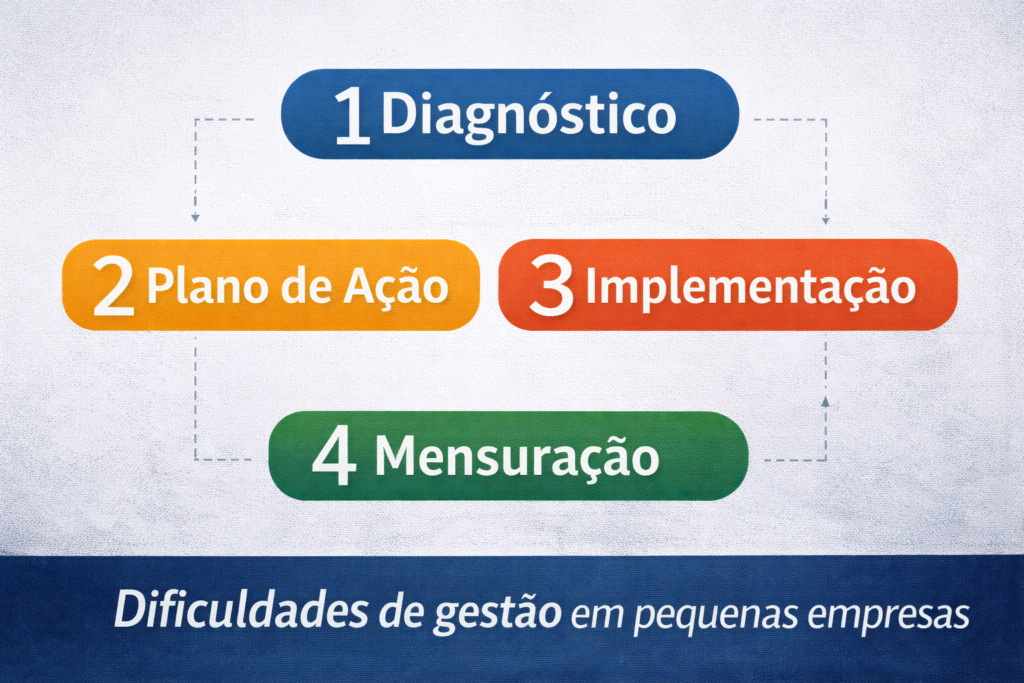 1 Diagnóstico

2 Plano de Ação

3 Implementação

4 Mensuração

Dificuldades de gestão em pequenas empresas